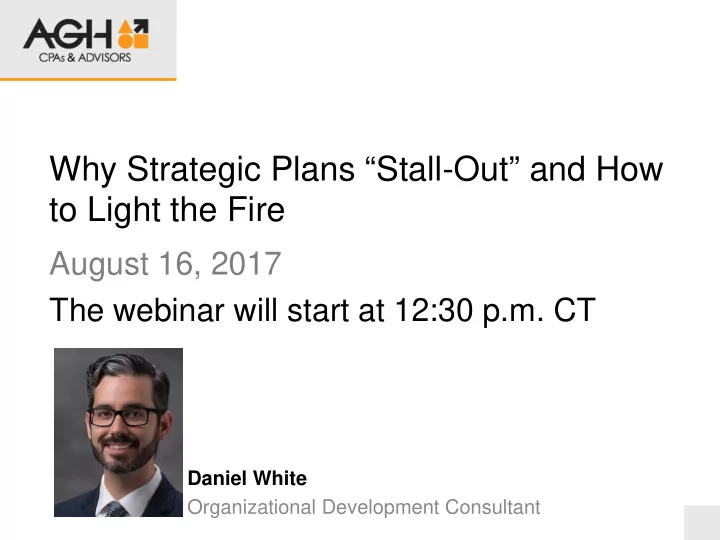 AGH
CPAs & ADVISORS

Why Strategic Plans “Stall-Out” and How to Light the Fire

August 16, 2017

The webinar will start at 12:30 p.m. CT

Daniel White
Organizational Development Consultant